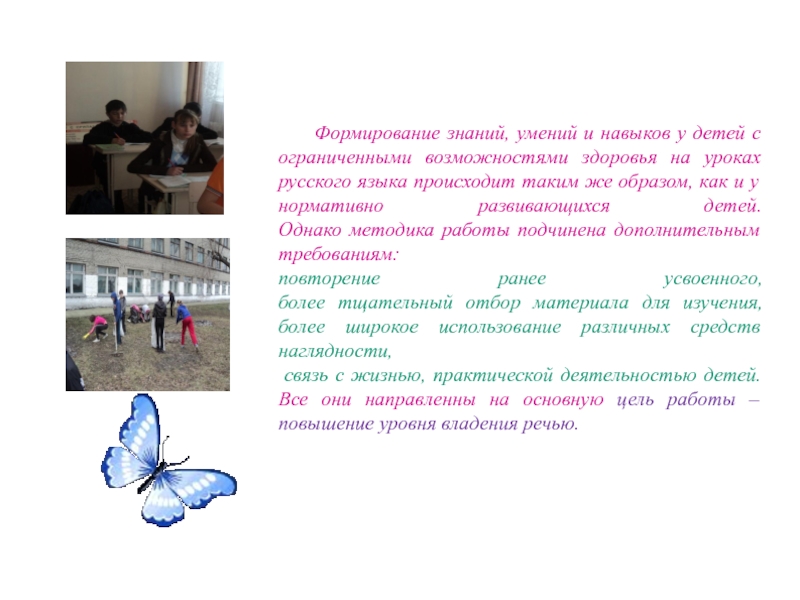 Формирование знаний, умений и навыков у детей с ограниченными возможностями здоровья на уроках русского языка происходит таким же образом, как и у нормативно развивающихся детей.
Однако методика работы подчинена дополнительным требованиям:
повторение ранее усвоенного,
более тщательный отбор материала для изучения,
более широкое использование различных средств наглядности,
связь с жизнью, практической деятельностью детей.
Все они направленны на основную цель работы – повышение уровня владения речью.